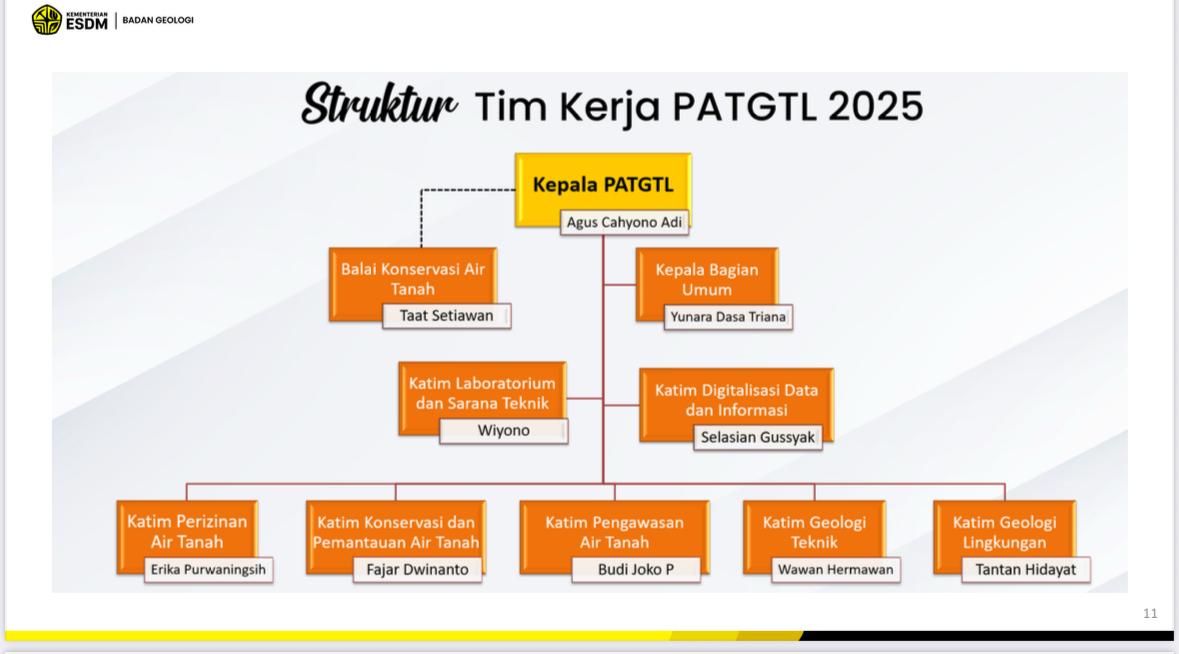 KEMENTERIAN ESDM | BADAN GEOLOGI

Struktur Tim Kerja PATGTL 2025

Kepala PATGTL
Agus Cahyono Adi

Balai Konservasi Air Tanah
Taat Setiawan

Kepala Bagian Umum
Yunara Dasa Triana

Katim Laboratorium dan Sarana Teknik
Wiyono

Katim Digitalisasi Data dan Informasi
Selasian Gussyak

Katim Perizinan Air Tanah
Erika Purwaningsih

Katim Konservasi dan Pemantauan Air Tanah
Fajar Dwinanto

Katim Pengawasan Air Tanah
Budi Joko P

Katim Geologi Teknik
Wawan Hermawan

Katim Geologi Lingkungan
Tantan Hidayat

11